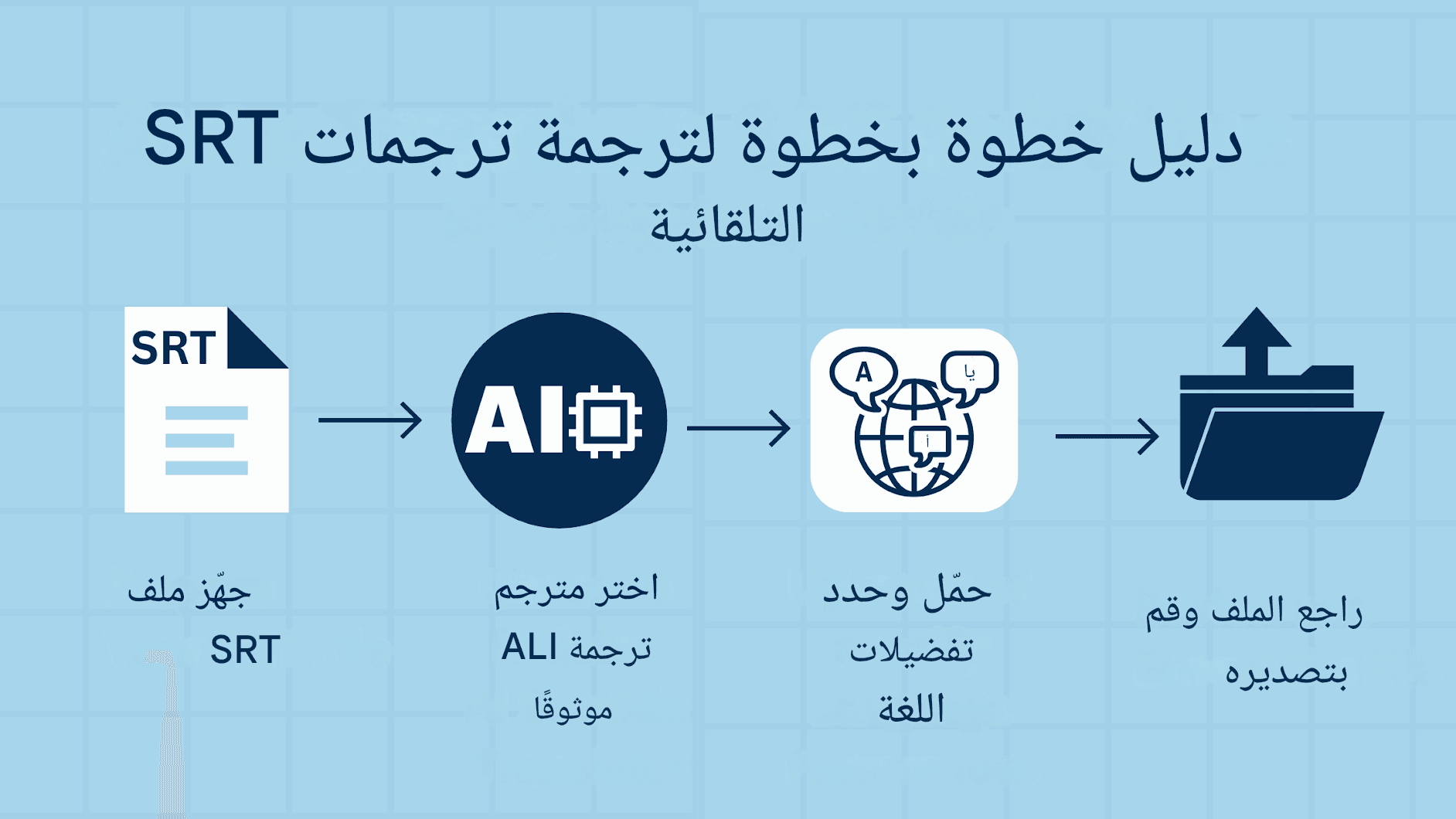 دليل خطوة بخطوة لترجمة ترجمات SRT التلقائية

SRT

AI

A

يا

أ

جهّز ملف SRT

اختر مترجم ترجمة ALI موثوقًا

حمّل وحدد تفضيلات اللغة

راجع الملف وقم بتصديره